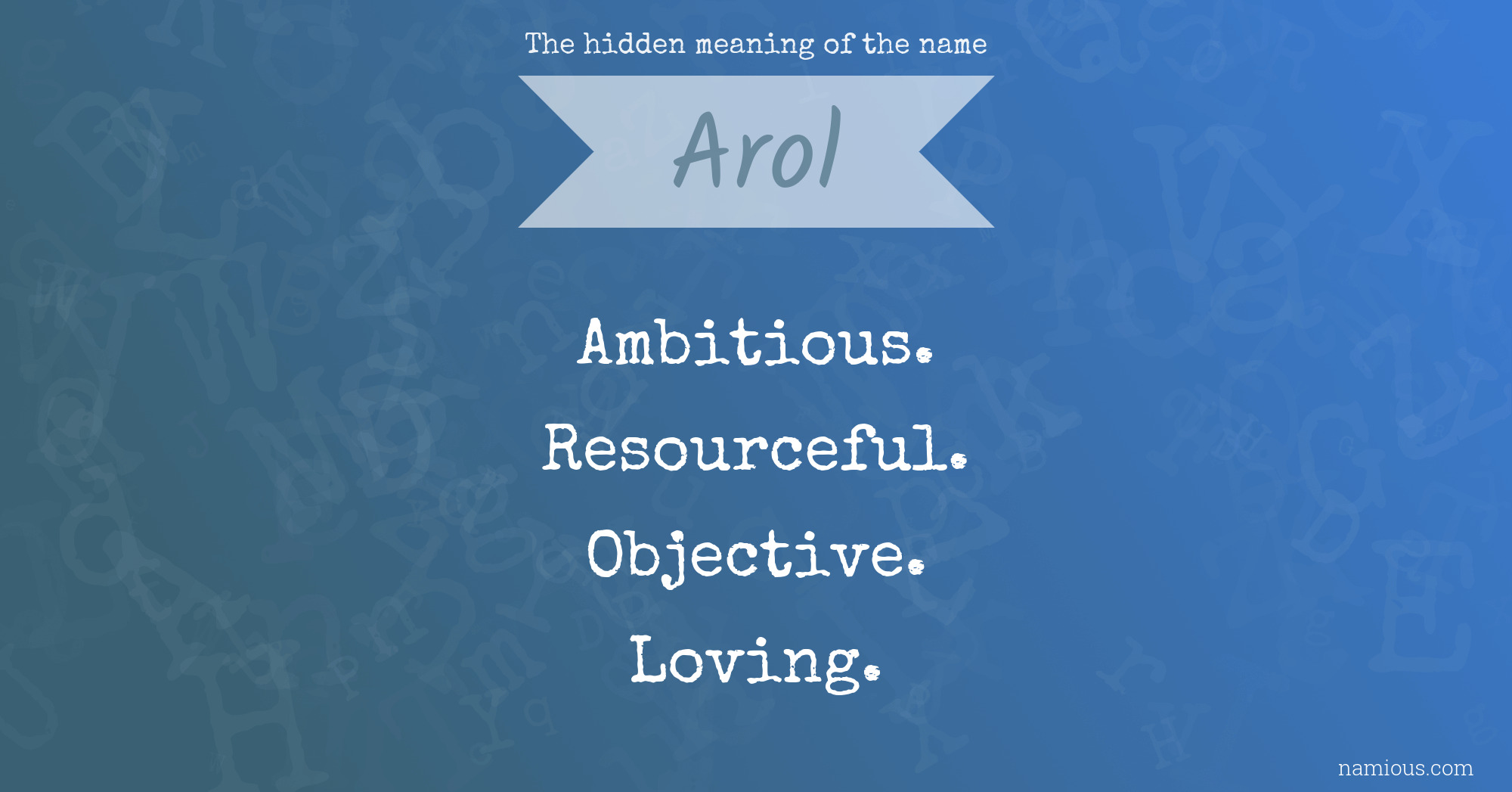 The hidden meaning of the name

Arol

Ambitious.

Resourceful.

Objective.

Loving.

namious.com